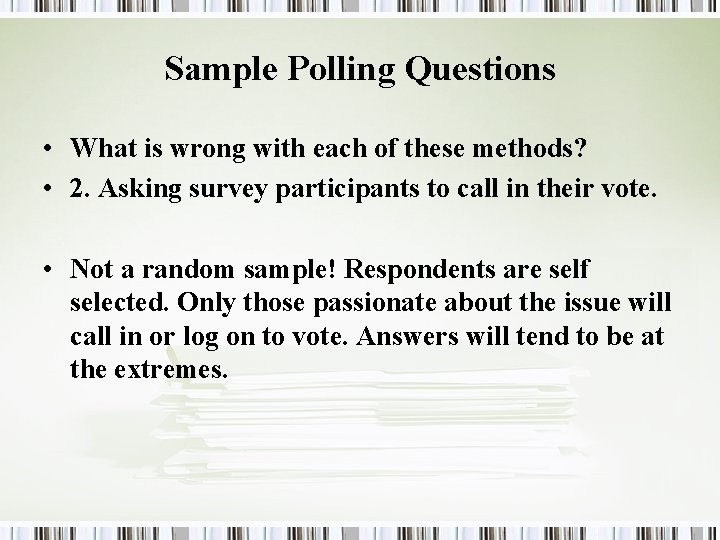 Sample Polling Questions

• What is wrong with each of these methods?
• 2. Asking survey participants to call in their vote.

• Not a random sample! Respondents are self selected. Only those passionate about the issue will call in or log on to vote. Answers will tend to be at the extremes.